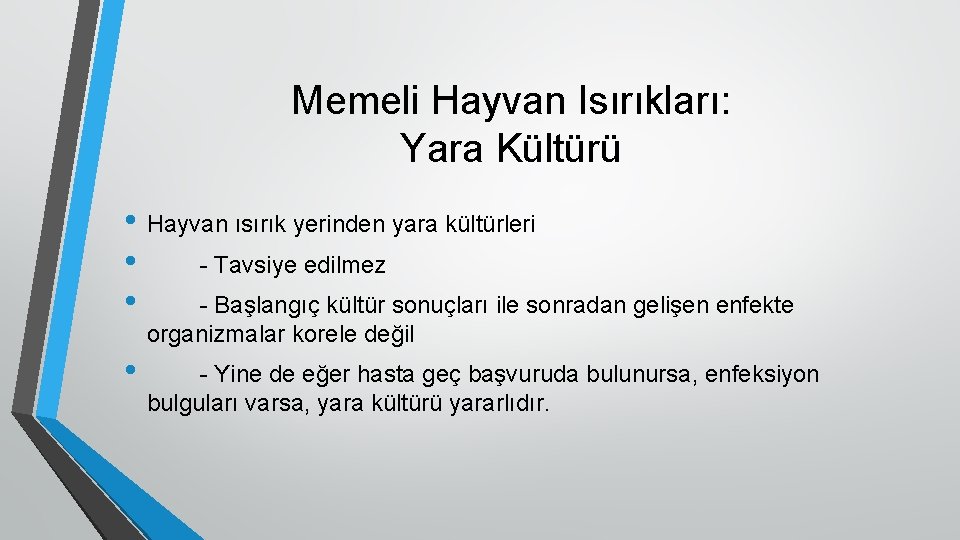 Memeli Hayvan Isırıkları:
Yara Kültürü

• Hayvan ısırık yerinden yara kültürleri
• - Tavsiye edilmez
• - Başlangıç kültür sonuçları ile sonradan gelişen enfekte organizmalar korele değil
• - Yine de eğer hasta geç başvuruda bulunursa, enfeksiyon bulguları varsa, yara kültürü yararlıdır.